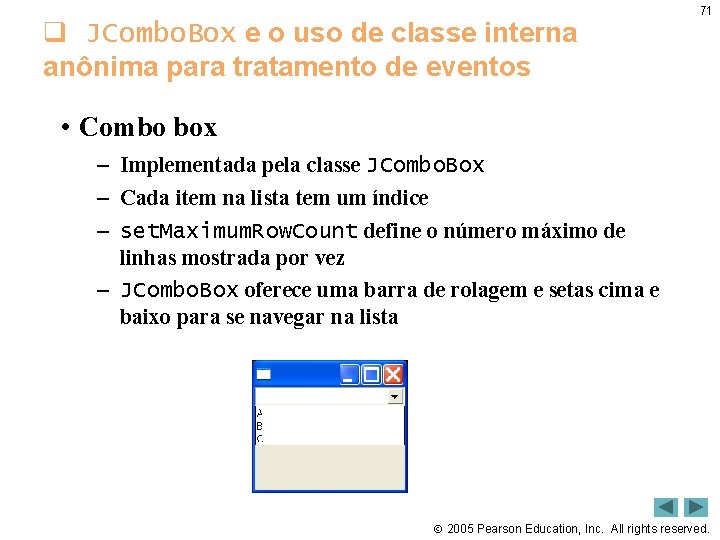 71

❑ JComboBox e o uso de classe interna anônima para tratamento de eventos

• Combo box
– Implementada pela classe JComboBox
– Cada item na lista tem um índice
– setMaximumRowCount define o número máximo de linhas mostrada por vez
– JComboBox oferece uma barra de rolagem e setas cima e baixo para se navegar na lista

A
B
C

© 2005 Pearson Education, Inc. All rights reserved.